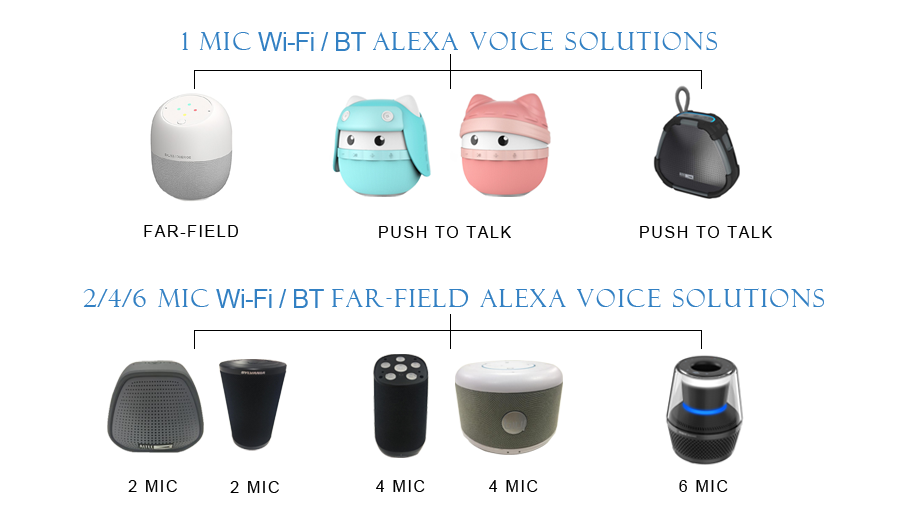 1 MIC Wi-Fi / BT ALEXA VOICE SOLUTIONS

FAR-FIELD

PUSH TO TALK

PUSH TO TALK

2/4/6 MIC Wi-Fi / BT FAR-FIELD ALEXA VOICE SOLUTIONS

2 MIC

2 MIC

4 MIC

4 MIC

6 MIC